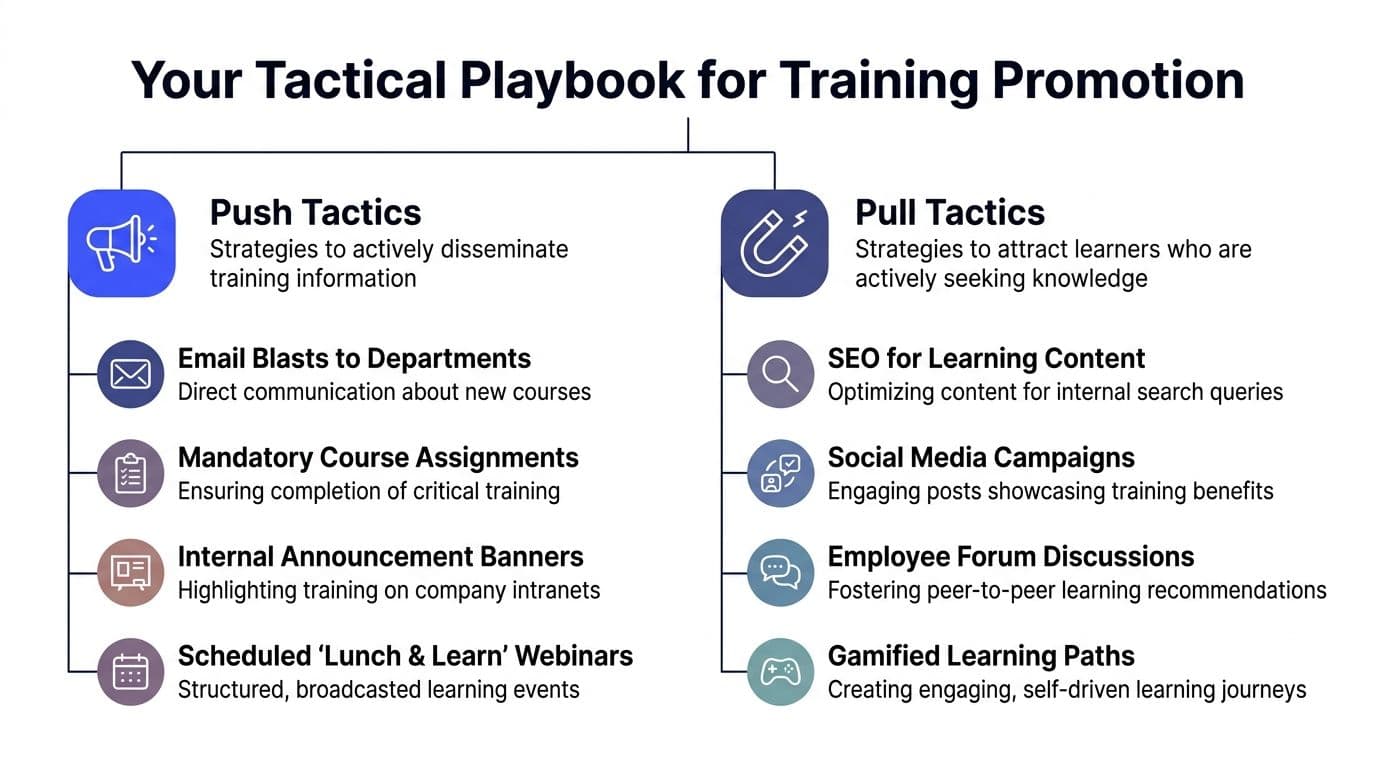 Your Tactical Playbook for Training Promotion

Push Tactics
Strategies to actively disseminate training information

Email Blasts to Departments
Direct communication about new courses

Mandatory Course Assignments
Ensuring completion of critical training

Internal Announcement Banners
Highlighting training on company intranets

Scheduled 'Lunch & Learn' Webinars
Structured, broadcasted learning events

Pull Tactics
Strategies to attract learners who are actively seeking knowledge

SEO for Learning Content
Optimizing content for internal search queries

Social Media Campaigns
Engaging posts showcasing training benefits

Employee Forum Discussions
Fostering peer-to-peer learning recommendations

Gamified Learning Paths
Creating engaging, self-driven learning journeys